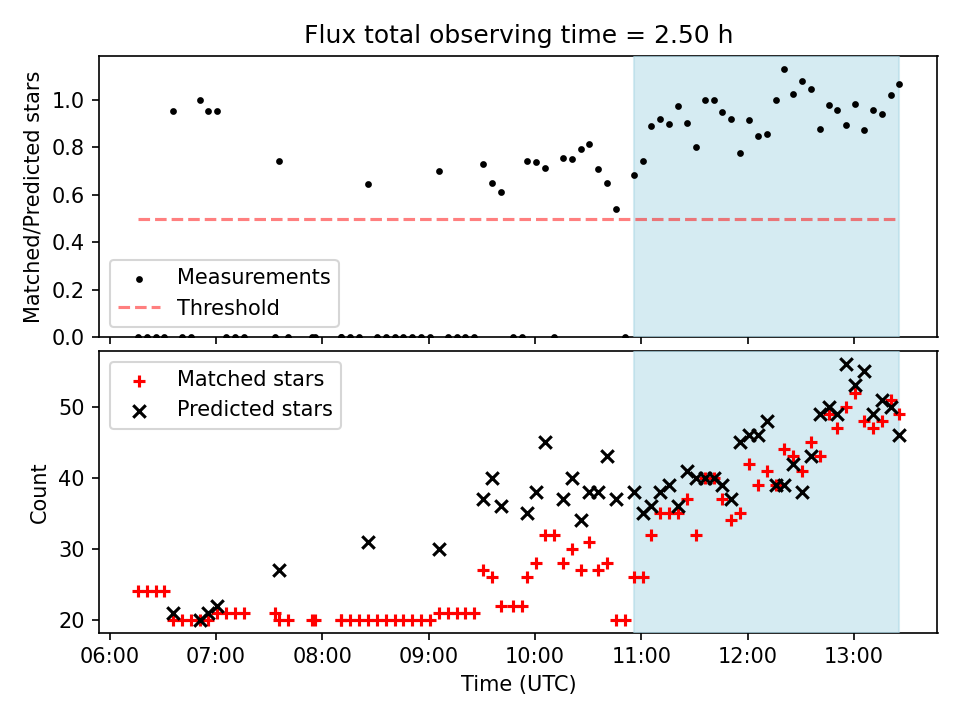 Flux total observing time = 2.50 h

Matched/Predicted stars

1.0
0.8
0.6
0.4
0.2
0.0

Measurements
Threshold

Matched stars
Predicted stars

Count

50
40
30
20

06:00 07:00 08:00 09:00 10:00 11:00 12:00 13:00

Time (UTC)